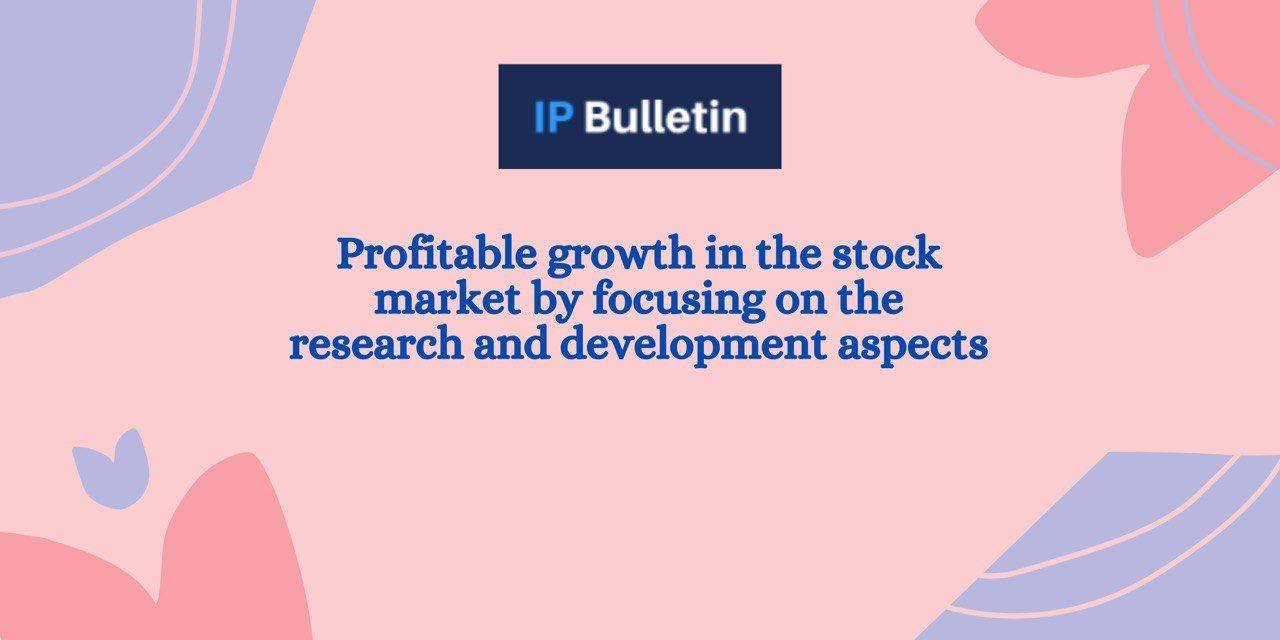 IP Bulletin

Profitable growth in the stock market by focusing on the research and development aspects